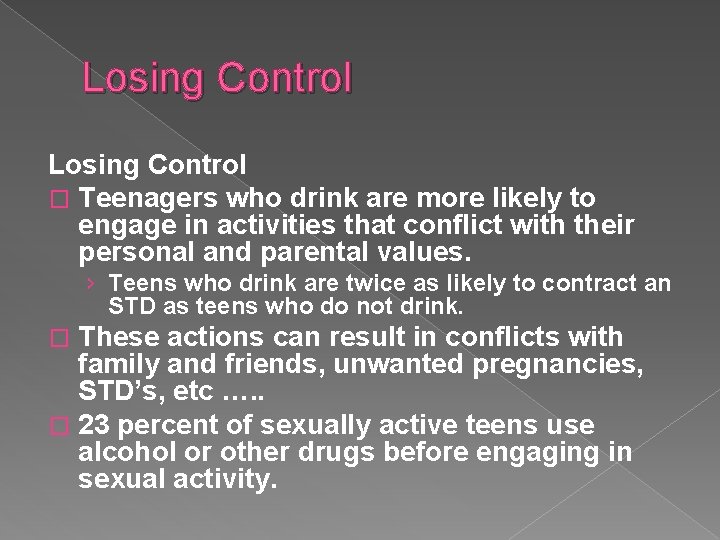 Losing Control

Losing Control

□ Teenagers who drink are more likely to engage in activities that conflict with their personal and parental values.

› Teens who drink are twice as likely to contract an STD as teens who do not drink.

□ These actions can result in conflicts with family and friends, unwanted pregnancies, STD’s, etc …..

□ 23 percent of sexually active teens use alcohol or other drugs before engaging in sexual activity.